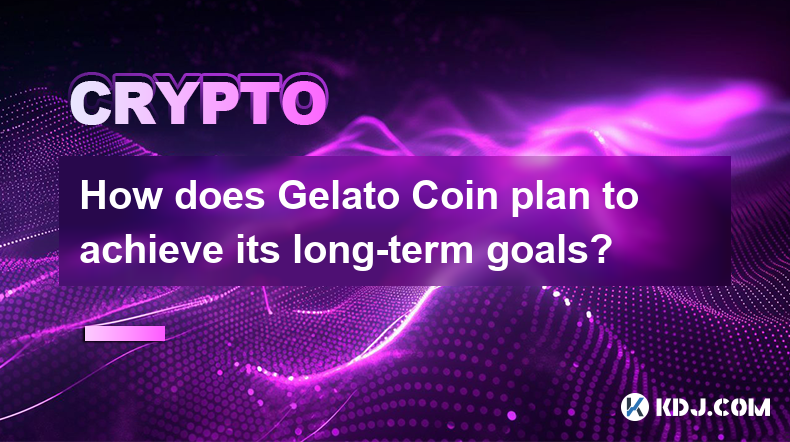 CRYPTO

How does Gelato Coin plan to achieve its long-term goals?

KDJ.COM